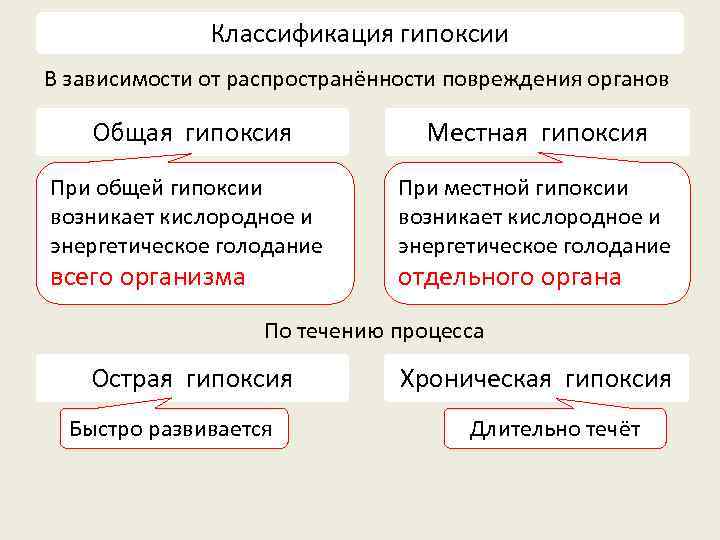 Классификация гипоксии

В зависимости от распространённости повреждения органов

Общая гипоксия

При общей гипоксии возникает кислородное и энергетическое голодание всего организма

Местная гипоксия

При местной гипоксии возникает кислородное и энергетическое голодание отдельного органа

По течению процесса

Острая гипоксия

Быстро развивается

Хроническая гипоксия

Длительно течёт